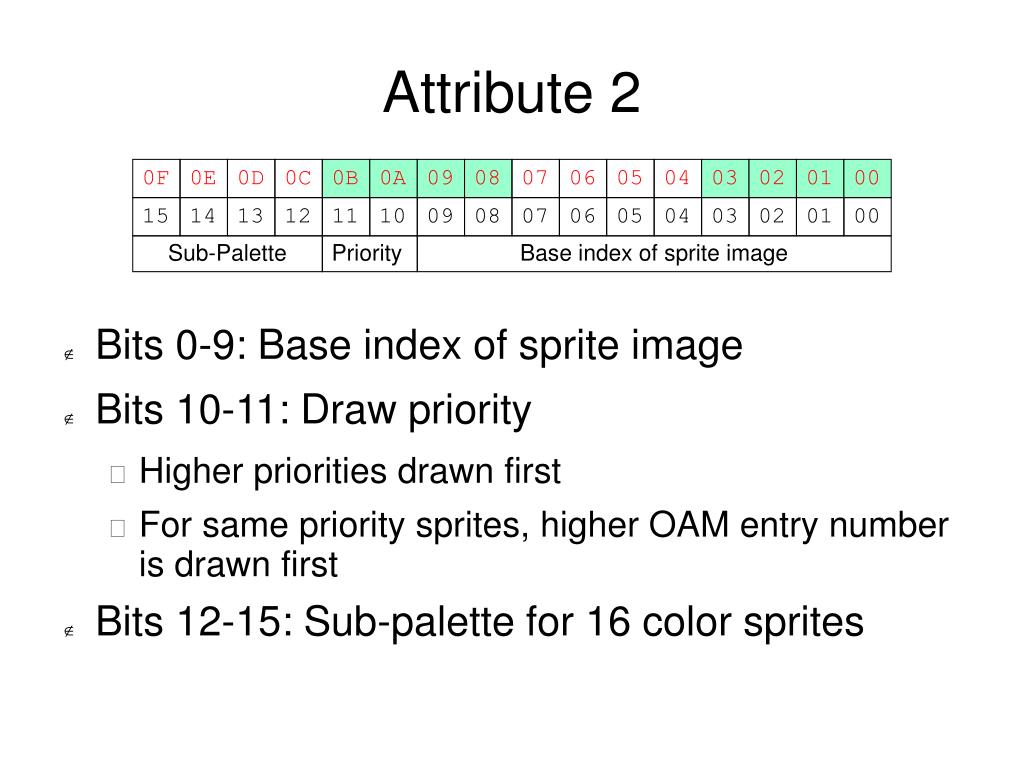 Attribute 2

| 0F | 0E | 0D | 0C | 0B | 0A | 09 | 08 | 07 | 06 | 05 | 04 | 03 | 02 | 01 | 00 |
|---|---|---|---|---|---|---|---|---|---|---|---|---|---|---|---|
| 15 | 14 | 13 | 12 | 11 | 10 | 09 | 08 | 07 | 06 | 05 | 04 | 03 | 02 | 01 | 00 |
| Sub-Palette | | | | Priority | | Base index of sprite image | | | | | | | | | |

∉ Bits 0-9: Base index of sprite image

∉ Bits 10-11: Draw priority

 Higher priorities drawn first

 For same priority sprites, higher OAM entry number is drawn first

∉ Bits 12-15: Sub-palette for 16 color sprites